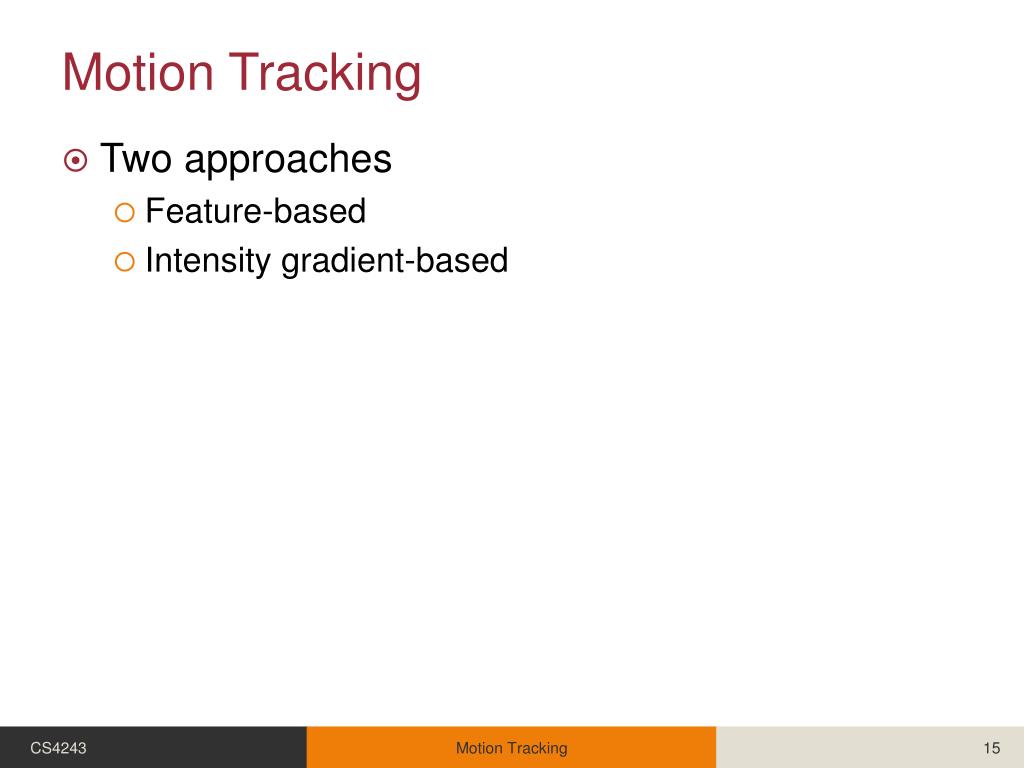 Motion Tracking

Two approaches

Feature-based

Intensity gradient-based

CS4243

Motion Tracking

15